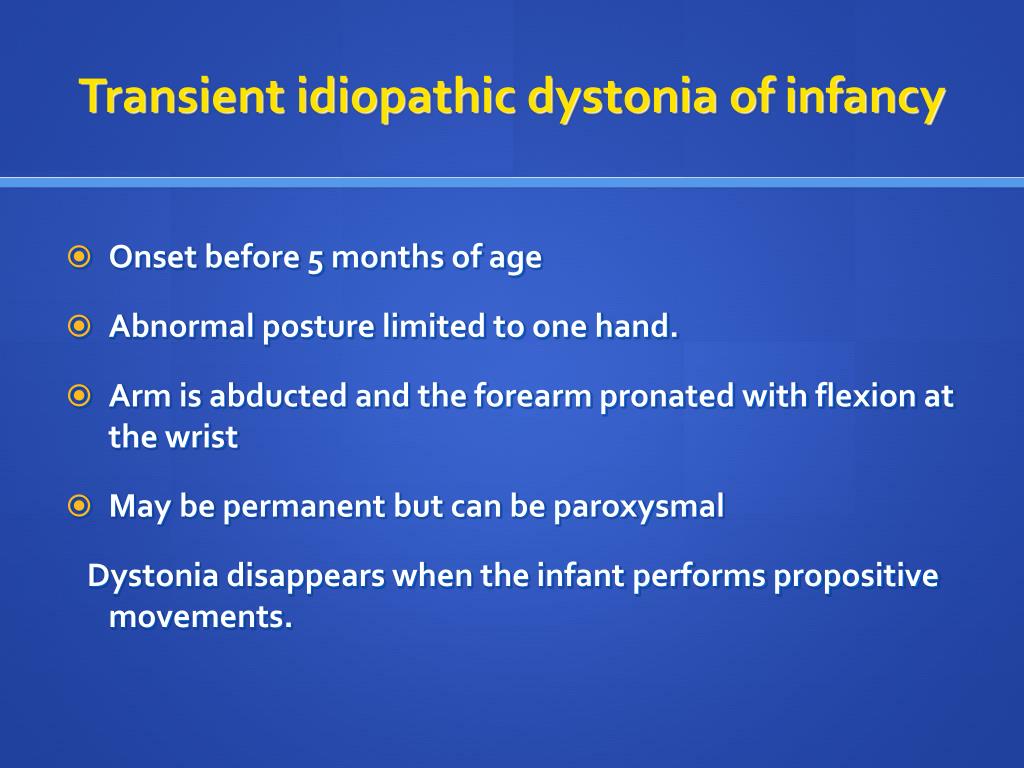 Transient idiopathic dystonia of infancy

Onset before 5 months of age

Abnormal posture limited to one hand.

Arm is abducted and the forearm pronated with flexion at the wrist

May be permanent but can be paroxysmal

Dystonia disappears when the infant performs propositive movements.